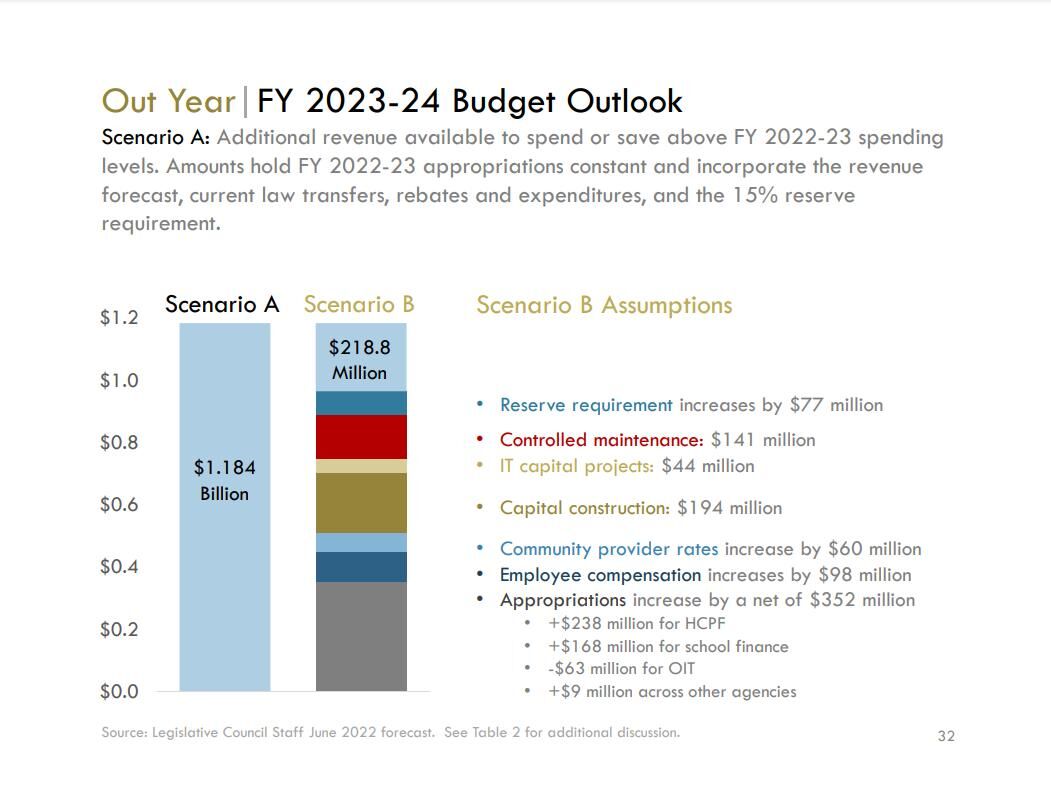 Out Year | FY 2023-24 Budget Outlook

Scenario A: Additional revenue available to spend or save above FY 2022-23 spending levels. Amounts hold FY 2022-23 appropriations constant and incorporate the revenue forecast, current law transfers, rebates and expenditures, and the 15% reserve requirement.

Scenario A Scenario B

$1.2
$1.0
$0.8
$0.6
$0.4
$0.2
$0.0

$1.184 Billion

$218.8 Million

Scenario B Assumptions

• Reserve requirement increases by $77 million
• Controlled maintenance: $141 million
• IT capital projects: $44 million
• Capital construction: $194 million
• Community provider rates increase by $60 million
• Employee compensation increases by $98 million
• Appropriations increase by a net of $352 million
 • +$238 million for HCPF
 • +$168 million for school finance
 • -$63 million for OIT
 • +$9 million across other agencies

Source: Legislative Council Staff June 2022 forecast. See Table 2 for additional discussion.

32